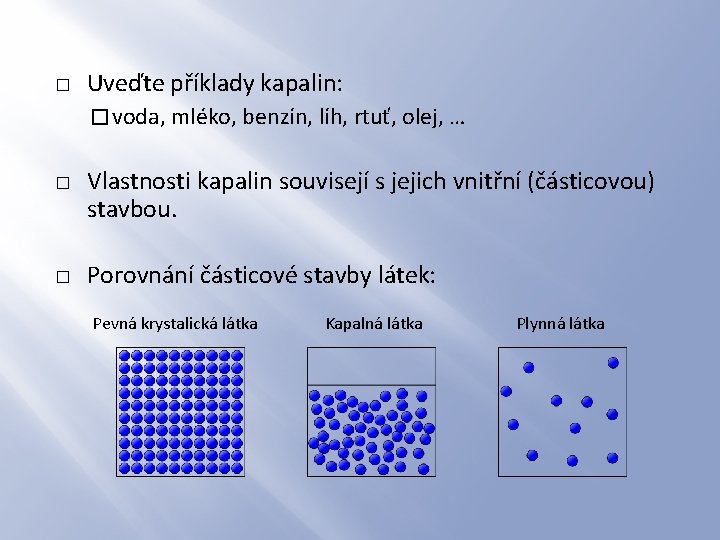 □ Uveďte příklady kapalin:

□ voda, mléko, benzín, líh, rtuť, olej, …

□ Vlastnosti kapalin souvisejí s jejich vnitřní (částicovou) stavbou.

□ Porovnání částicové stavby látek:

Pevná krystalická látka

Kapalná látka

Plynná látka